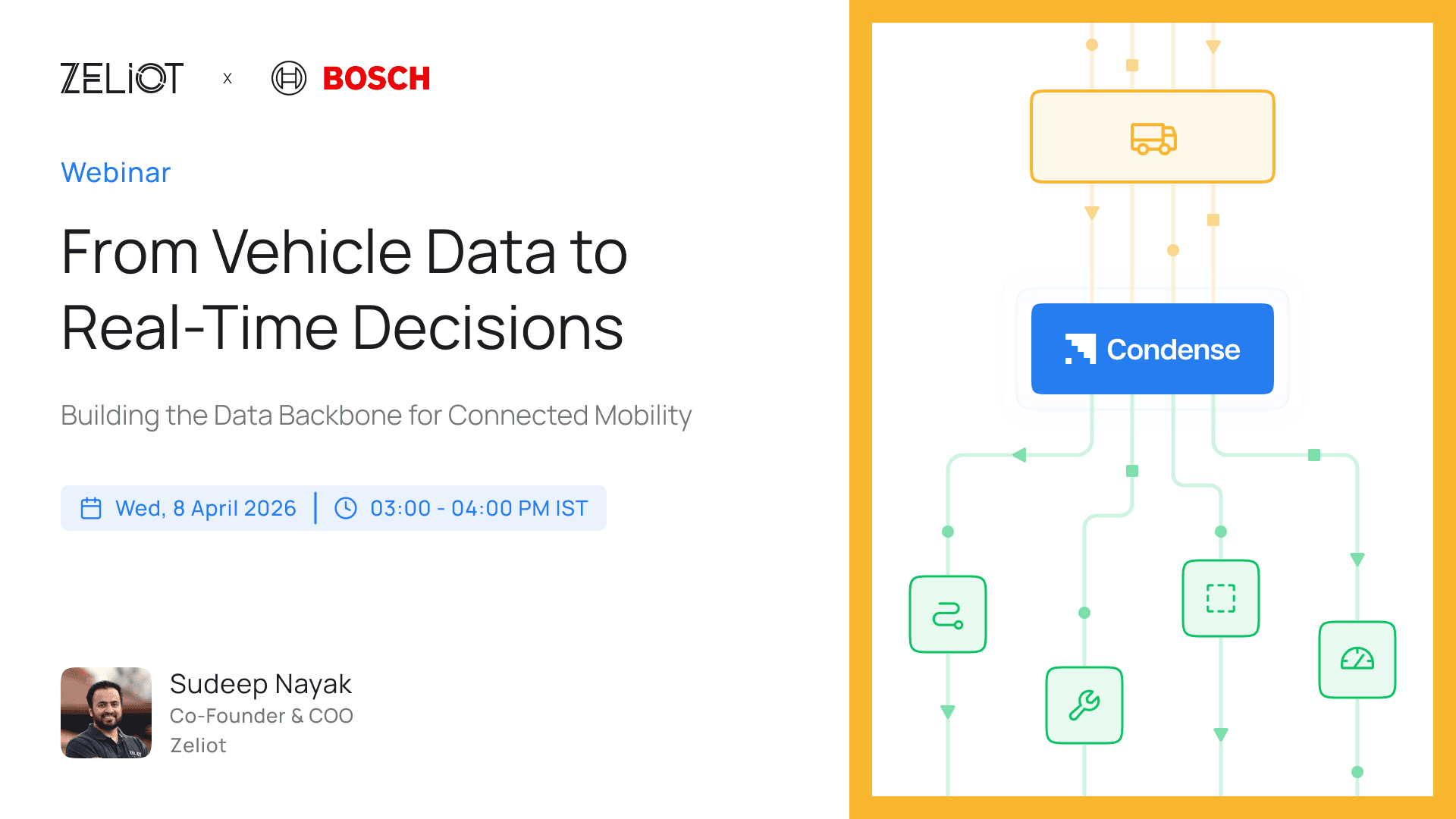 ZELIOT x BOSCH

Webinar

From Vehicle Data to Real-Time Decisions

Building the Data Backbone for Connected Mobility

Wed, 8 April 2026 | 03:00 - 04:00 PM IST

Sudeep Nayak
Co-Founder & COO
Zeliot

Condense